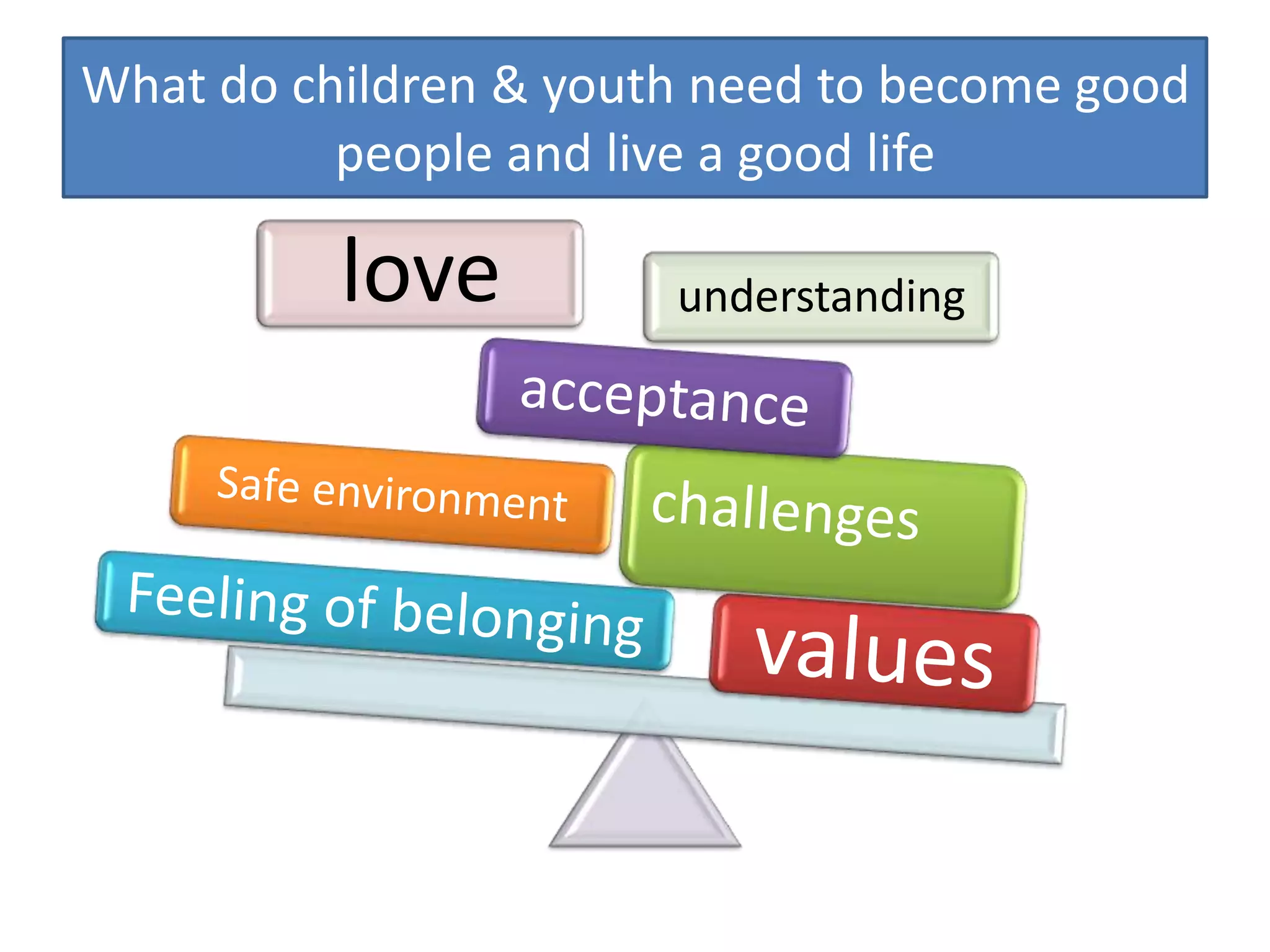 What do children & youth need to become good people and live a good life

love

understanding

acceptance

Safe environment

challenges

Feeling of belonging

values